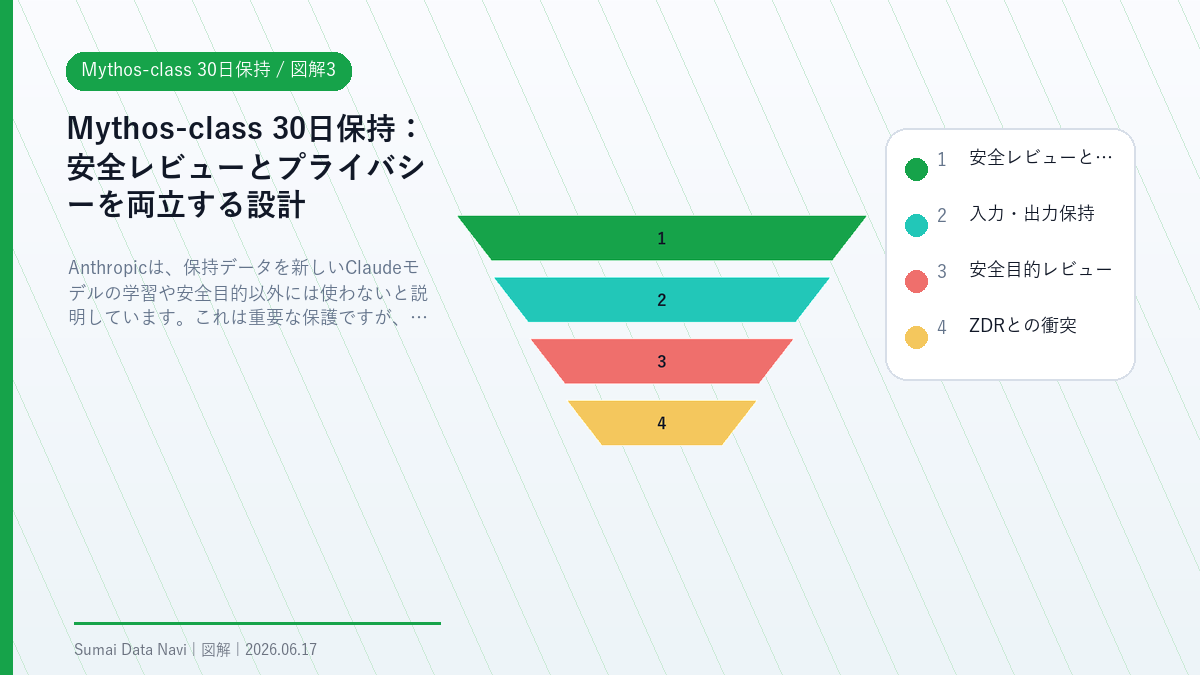 Mythos-class 30日保持 / 図解3

Mythos-class 30日保持：安全レビューとプライバシーを両立する設計

Anthropicは、保持データを新しいClaudeモデルの学習や安全目的以外には使わないと説明しています。これは重要な保護ですが、…

1
2
3
4

1 安全レビューと…
2 入力・出力保持
3 安全目的レビュー
4 ZDRとの衝突

Sumai Data Navi | 図解 | 2026.06.17